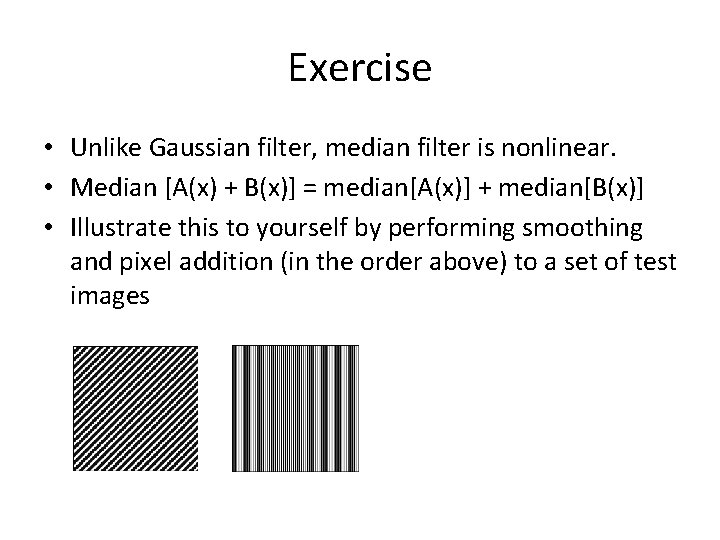 Exercise

• Unlike Gaussian filter, median filter is nonlinear.
• Median [A(x) + B(x)] = median[A(x)] + median[B(x)]
• Illustrate this to yourself by performing smoothing and pixel addition (in the order above) to a set of test images